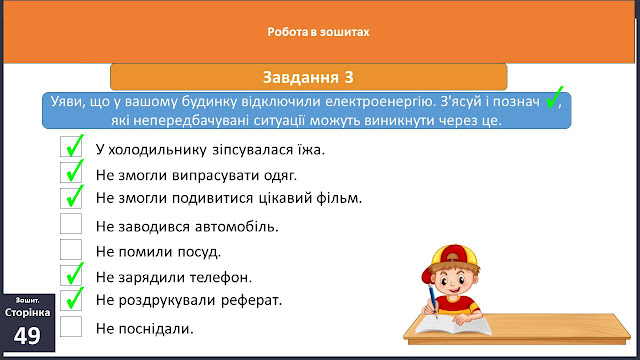 Робота в зошитах

Завдання 3

Уяви, що у вашому будинку відключили електроенергію. З'ясуй і познач ✓, які непередбачувані ситуації можуть виникнути через це.

✓ У холодильнику зіпсувалася їжа.
✓ Не змогли випрасувати одяг.
✓ Не змогли подивитися цікавий фільм.
Не заводився автомобіль.
Не помили посуд.
✓ Не зарядили телефон.
✓ Не роздрукували реферат.
Не поснідали.

Зошит.
Сторінка
49